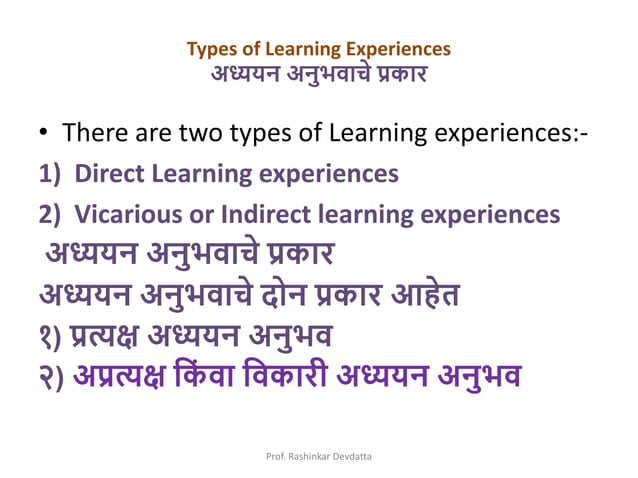 Types of Learning Experiences
अध्ययन अनुभवाचे प्रकार

• There are two types of Learning experiences:-

1) Direct Learning experiences

2) Vicarious or Indirect learning experiences

अध्ययन अनुभवाचे प्रकार

अध्ययन अनुभवाचे दोन प्रकार आहेत

१) प्रत्यक्ष अध्ययन अनुभव

२) अप्रत्यक्ष किंवा विकारी अध्ययन अनुभव

Prof. Rashinkar Devdatta